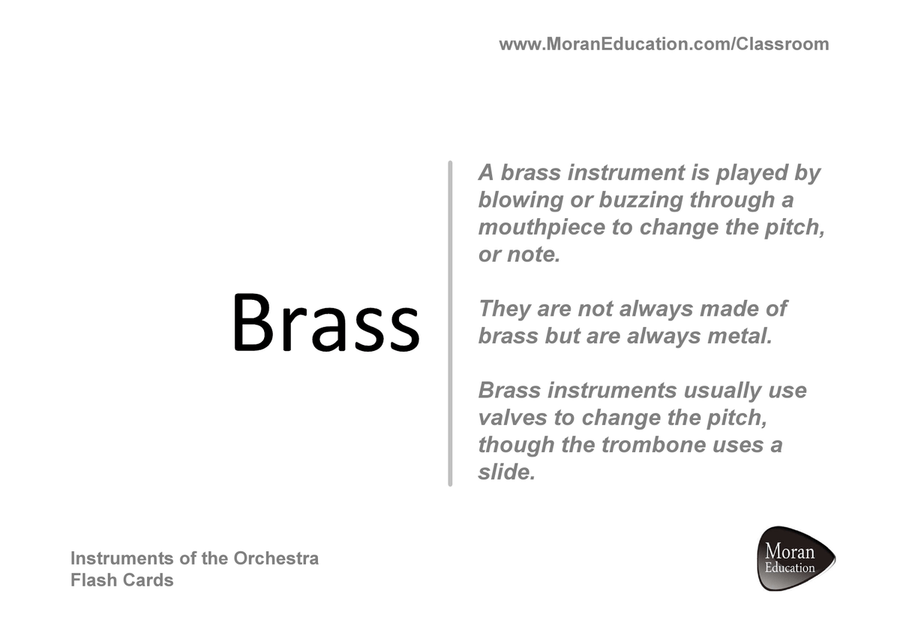 www.MoranEducation.com/Classroom

Brass

A brass instrument is played by blowing or buzzing through a mouthpiece to change the pitch, or note.

They are not always made of brass but are always metal.

Brass instruments usually use valves to change the pitch, though the trombone uses a slide.

Instruments of the Orchestra
Flash Cards

Moran
Education